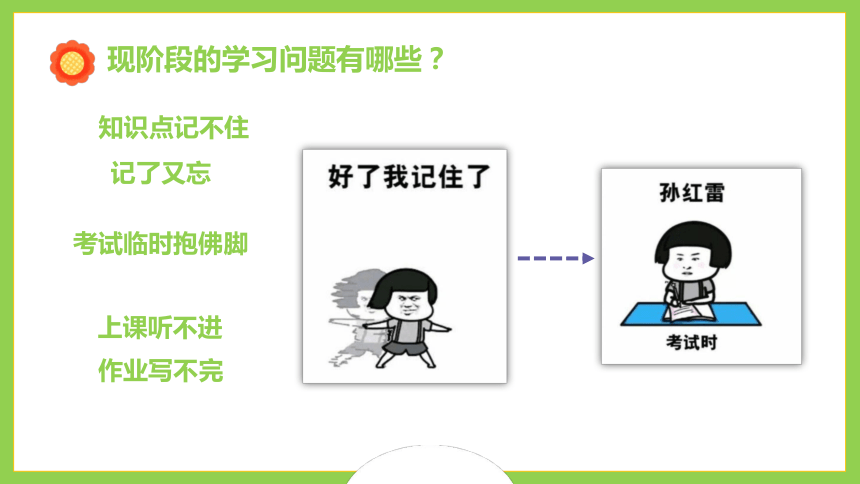 现阶段的学习问题有哪些？

知识点记不住
记了又忘

考试临时抱佛脚

上课听不进
作业写不完

好了我记住了

孙红雷

考试时